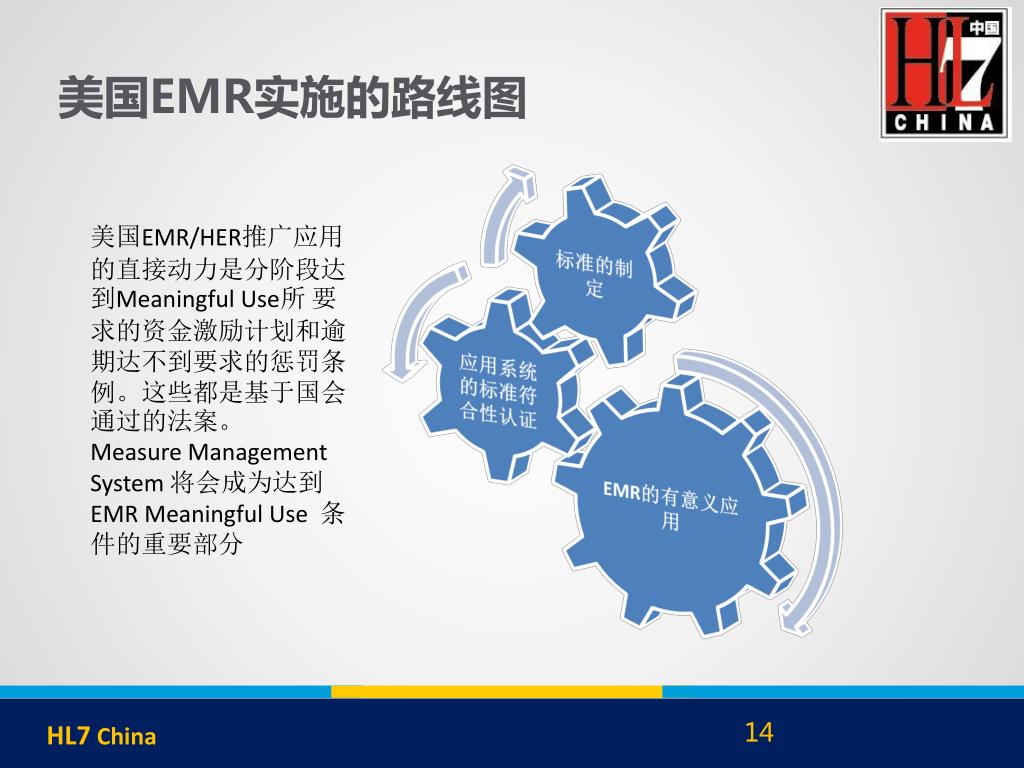 美国EMR实施的路线图

HL7 中国 CHINA

美国EMR/HER推广应用的直接动力是分阶段达到Meaningful Use所 要求的资金激励计划和逾期达不到要求的惩罚条例。这些都是基于国会通过的法案。
Measure Management System 将会成为达到EMR Meaningful Use 条件的重要部分

标准的制定

应用系统的标准符合性认证

EMR的有意义应用

HL7 China

14